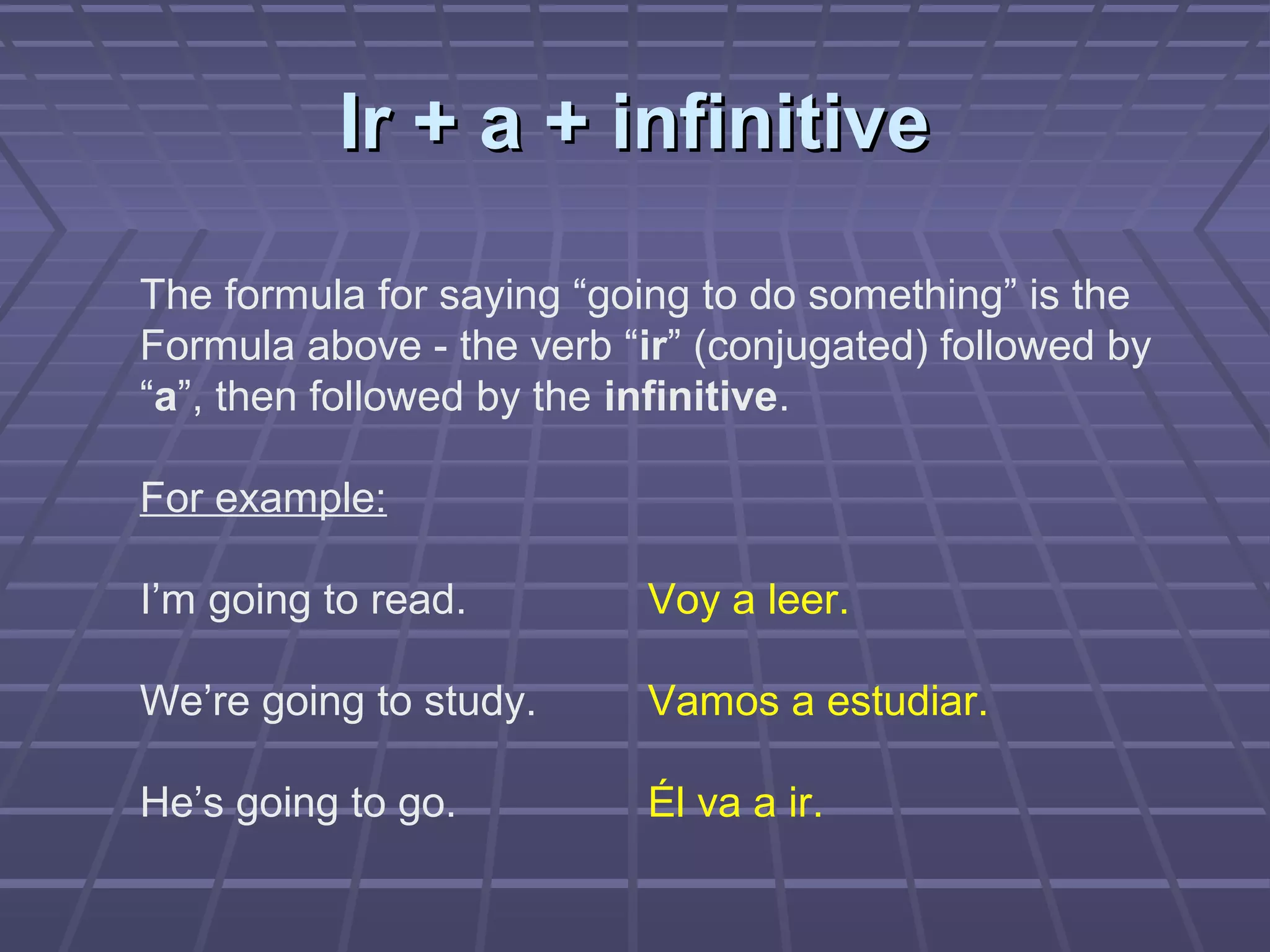 Ir + a + infinitive

The formula for saying “going to do something” is the Formula above - the verb “ir” (conjugated) followed by “a”, then followed by the infinitive.

For example:

I’m going to read. Voy a leer.

We’re going to study. Vamos a estudiar.

He’s going to go. Él va a ir.